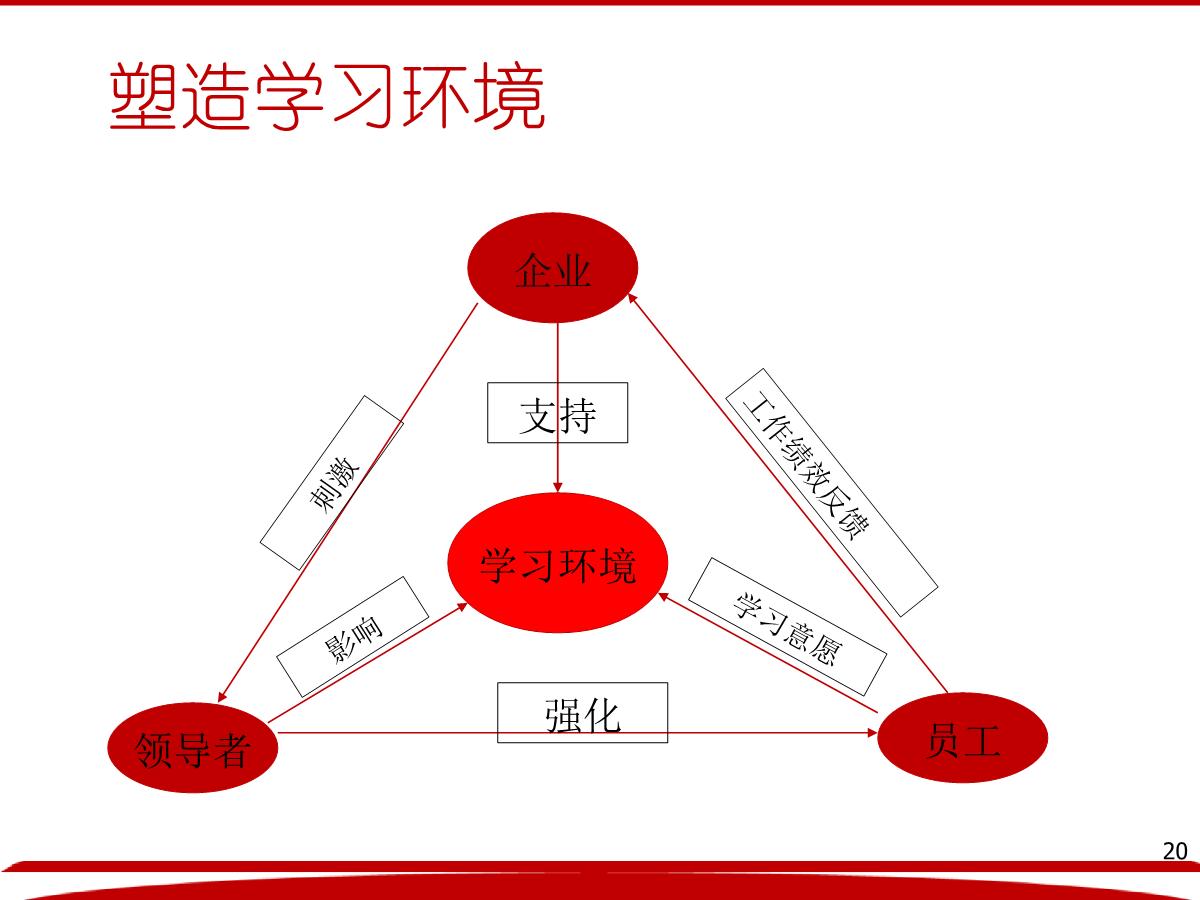 塑造学习环境

企业

支持

刺激

工作绩效反馈

学习环境

影响

学习意愿

强化

领导者

员工

20